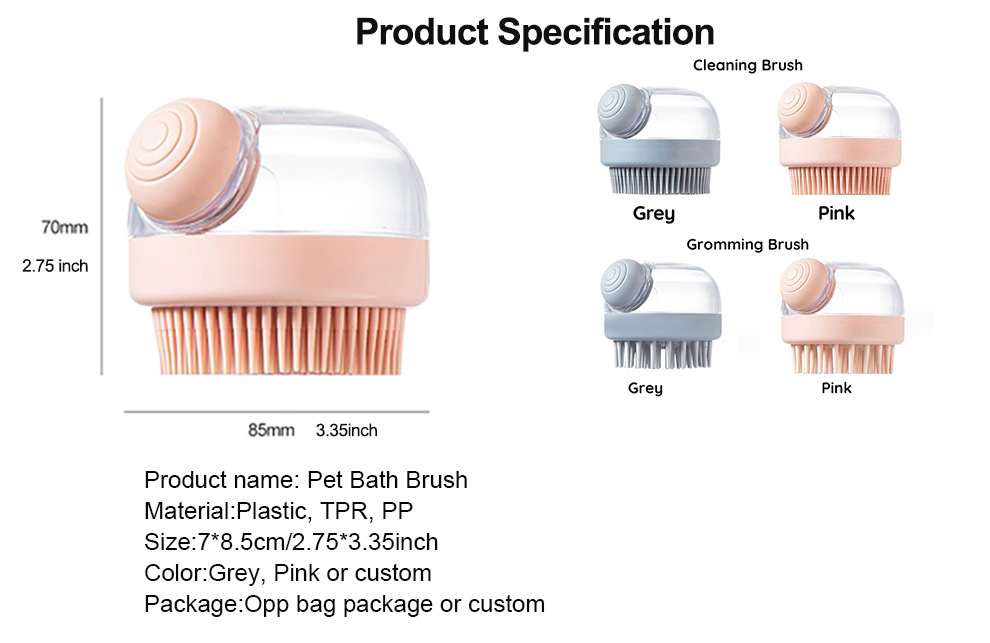 Product Specification

70mm
2.75 inch

85mm 3.35inch

Cleaning Brush

Grey

Pink

Gromming Brush

Grey

Pink

Product name: Pet Bath Brush
Material:Plastic, TPR, PP
Size:7*8.5cm/2.75*3.35inch
Color:Grey, Pink or custom
Package:Opp bag package or custom